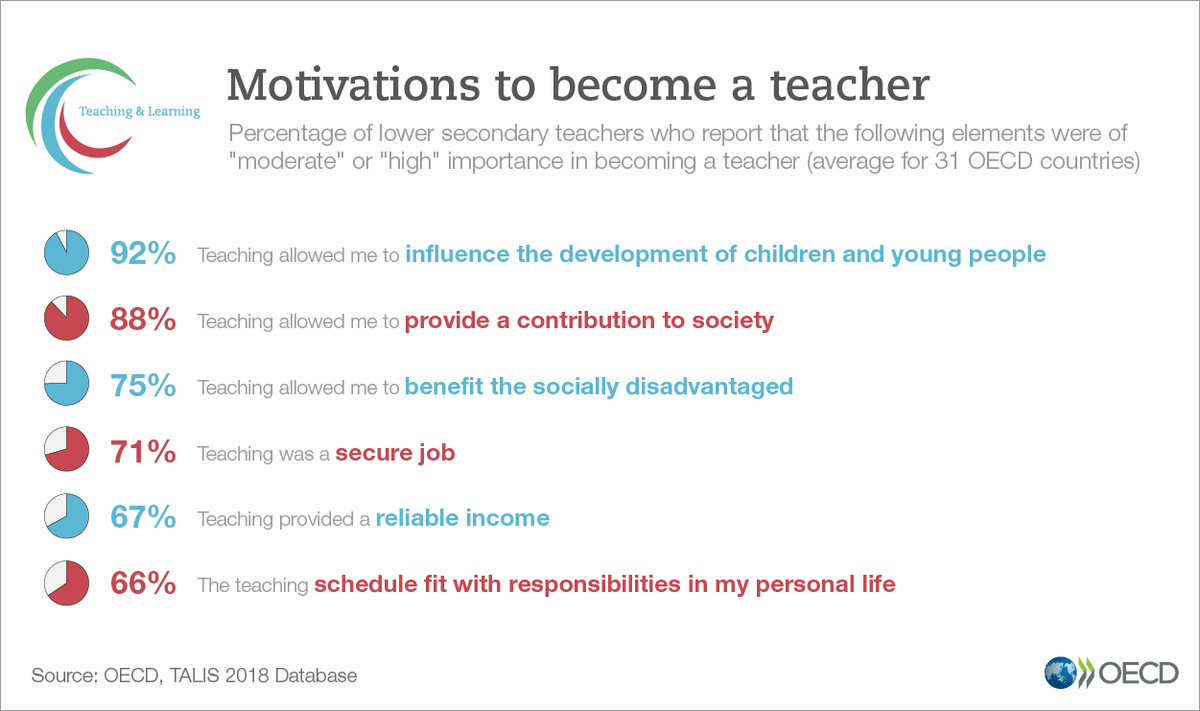 Teaching & Learning

Motivations to become a teacher

Percentage of lower secondary teachers who report that the following elements were of "moderate" or "high" importance in becoming a teacher (average for 31 OECD countries)

92% Teaching allowed me to influence the development of children and young people

88% Teaching allowed me to provide a contribution to society

75% Teaching allowed me to benefit the socially disadvantaged

71% Teaching was a secure job

67% Teaching provided a reliable income

66% The teaching schedule fit with responsibilities in my personal life

Source: OECD, TALIS 2018 Database

OECD